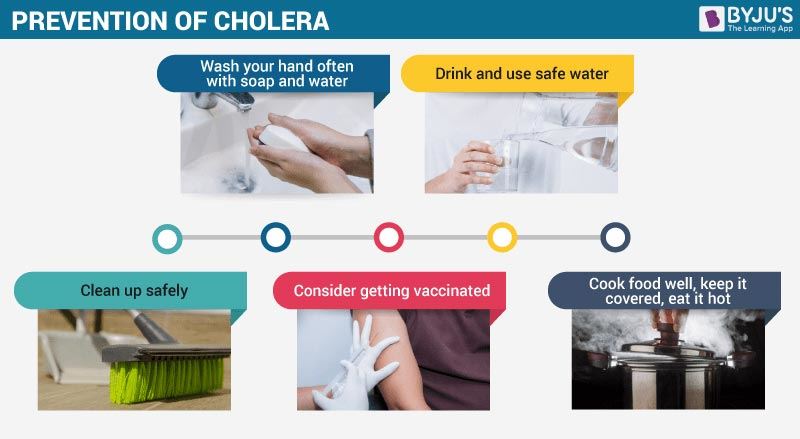 PREVENTION OF CHOLERA

BYJU'S
The Learning App

Wash your hand often with soap and water

Drink and use safe water

Clean up safely

Consider getting vaccinated

Cook food well, keep it covered, eat it hot